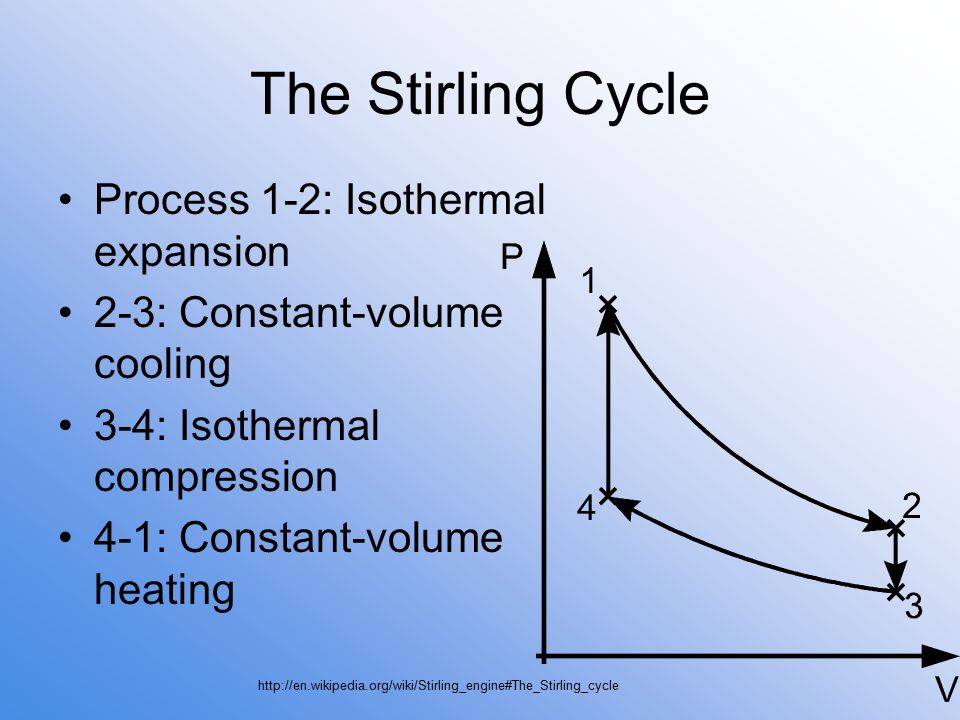 The Stirling Cycle

• Process 1-2: Isothermal expansion
• 2-3: Constant-volume cooling
• 3-4: Isothermal compression
• 4-1: Constant-volume heating

P
1
4
2
3
V

http://en.wikipedia.org/wiki/Stirling_engine#The_Stirling_cycle